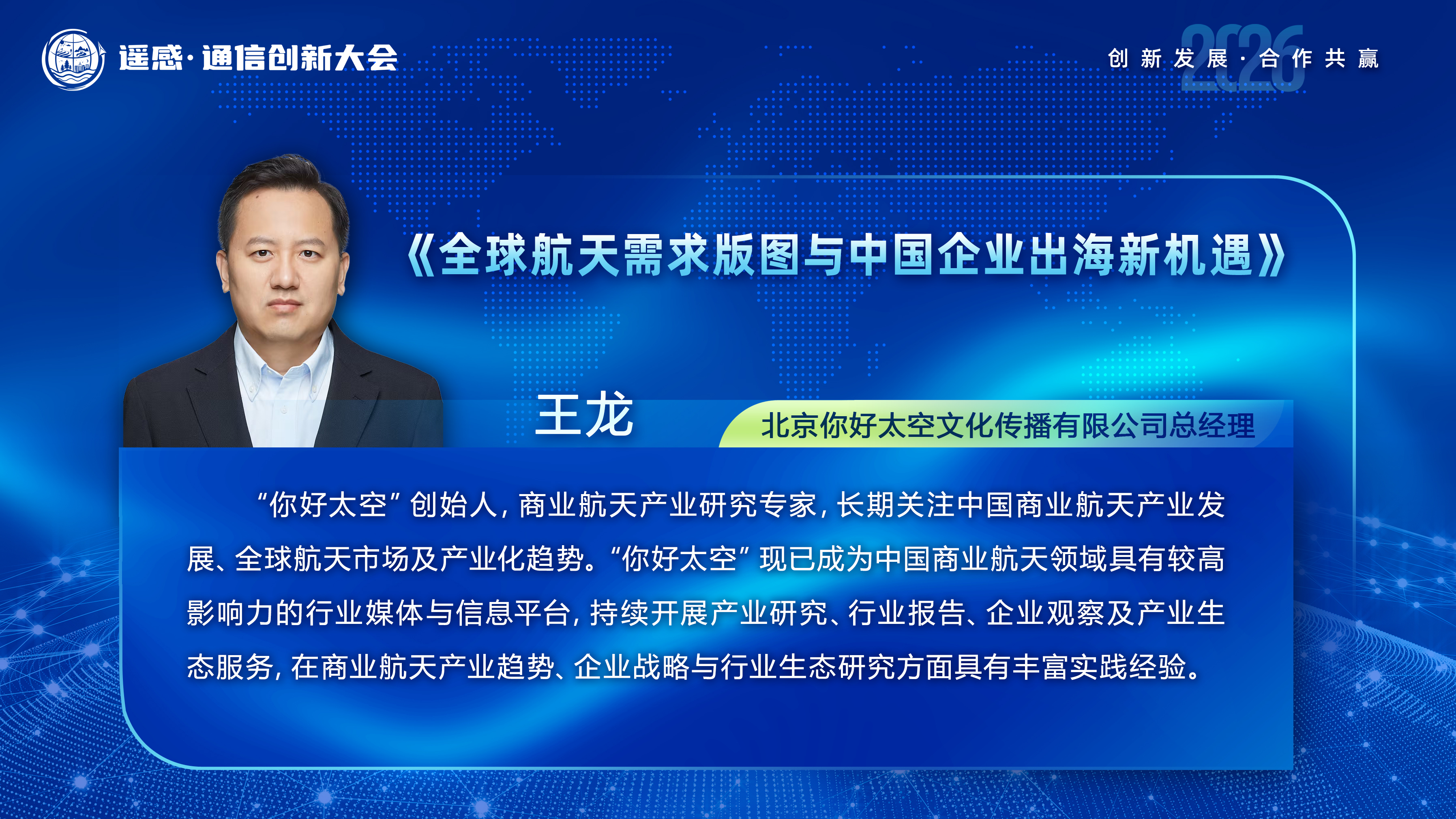 遥感·通信创新大会

2026 创新发展·合作共赢

《全球航天需求版图与中国企业出海新机遇》

王龙

北京你好太空文化传播有限公司总经理

“你好太空”创始人，商业航天产业研究专家，长期关注中国商业航天产业发展、全球航天市场及产业化趋势。“你好太空”现已成为中国商业航天领域具有较高影响力的行业媒体与信息平台，持续开展产业研究、行业报告、企业观察及产业生态服务，在商业航天产业趋势、企业战略与行业生态研究方面具有丰富实践经验。